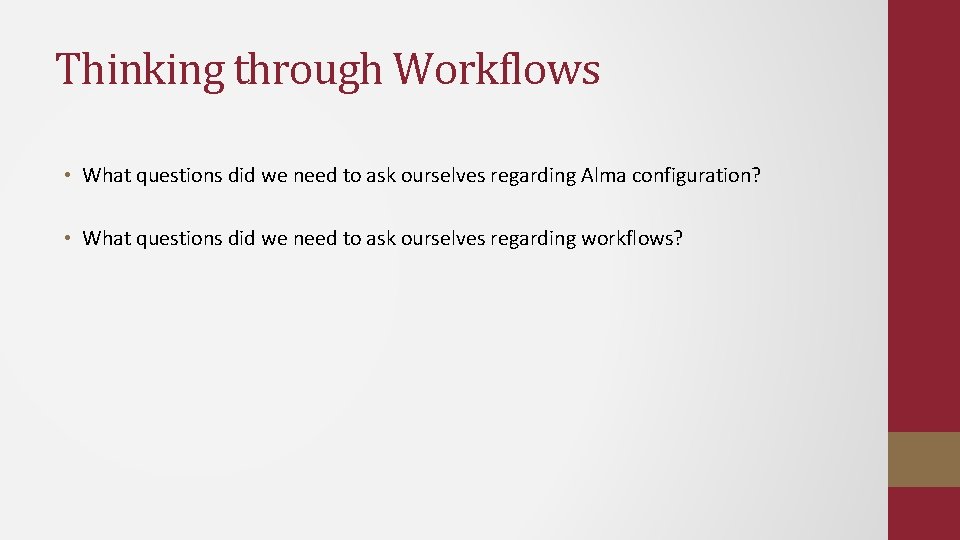 Thinking through Workflows

• What questions did we need to ask ourselves regarding Alma configuration?

• What questions did we need to ask ourselves regarding workflows?